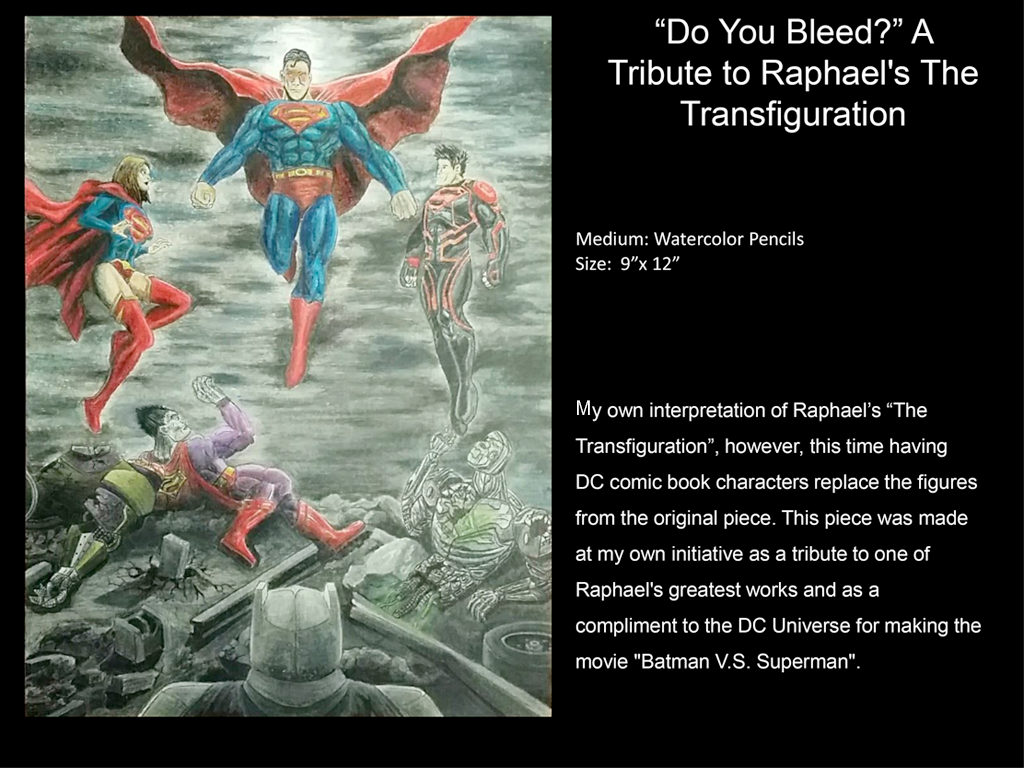 “Do You Bleed?” A Tribute to Raphael's The Transfiguration

Medium: Watercolor Pencils
Size: 9”x 12”

My own interpretation of Raphael’s “The Transfiguration”, however, this time having DC comic book characters replace the figures from the original piece. This piece was made at my own initiative as a tribute to one of Raphael's greatest works and as a compliment to the DC Universe for making the movie "Batman V.S. Superman".